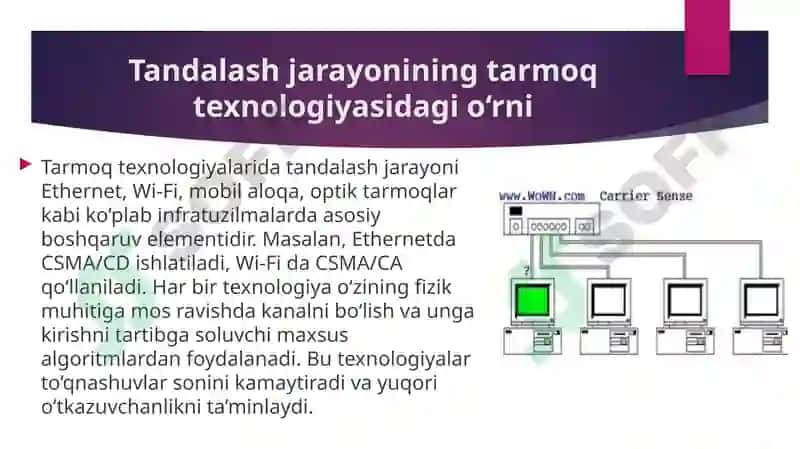 Tandalash jarayonining tarmoq texnologiyasidagi o‘rni

Tarmoq texnologiyalarida tandalash jarayoni Ethernet, Wi-Fi, mobil aloqa, optik tarmoqlar kabi ko‘plab infratuzilmalarda asosiy boshqaruv elementidir. Masalan, Ethernetda CSMA/CD ishlatiladi, Wi-Fi da CSMA/CA qo‘llaniladi. Har bir texnologiya o‘zining fizik muhitiga mos ravishda kanalni bo‘lish va unga kirishni tartibga soluvchi maxsus algoritmlardan foydalanadi. Bu texnologiyalar to‘qnashuvlar sonini kamaytiradi va yuqori o‘tkazuvchanlikni ta’minlaydi.

www.WoWN.com Carrier Sense

?

SOFT